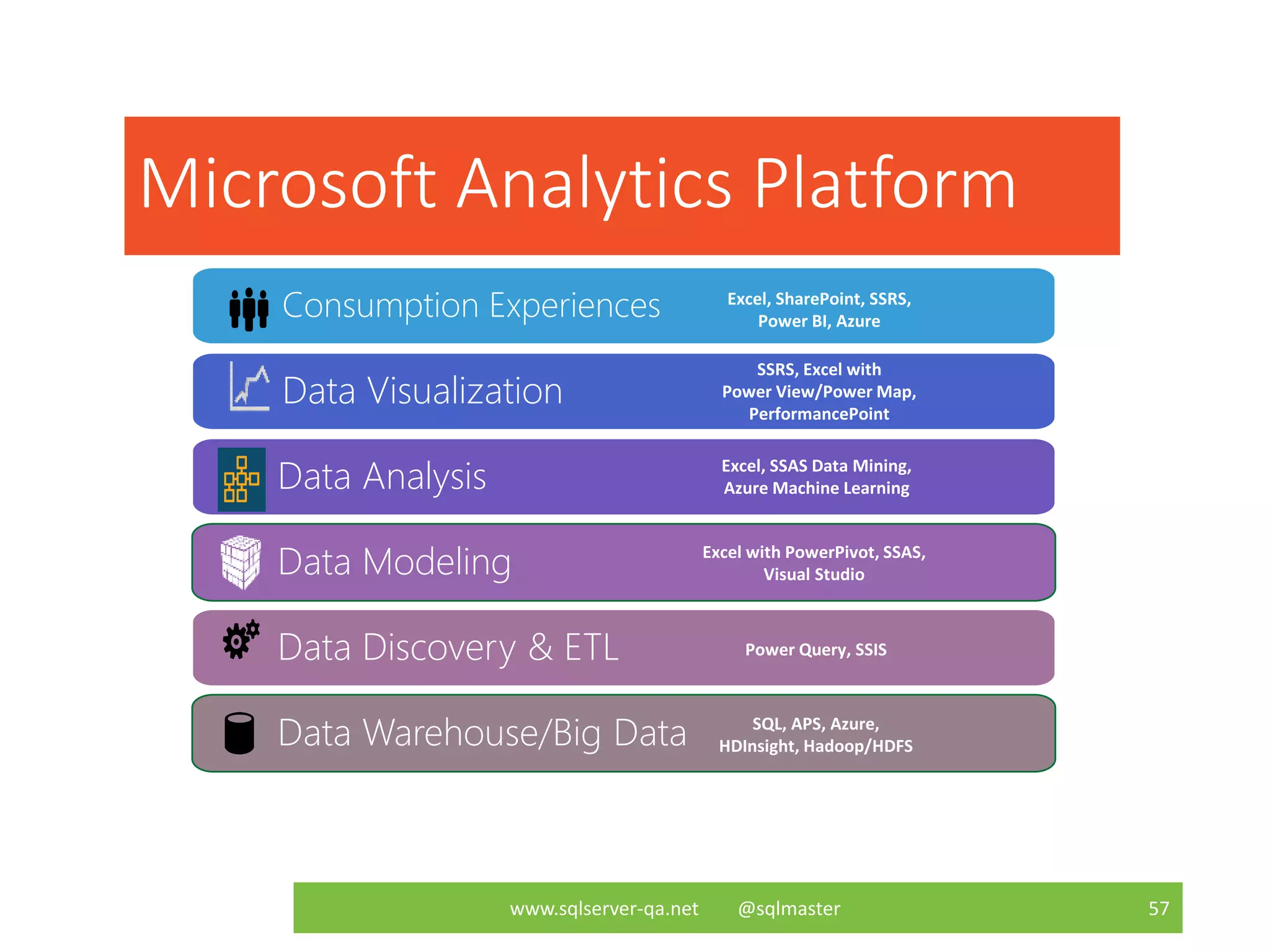 Microsoft Analytics Platform

Consumption Experiences
Excel, SharePoint, SSRS, Power BI, Azure

Data Visualization
SSRS, Excel with Power View/Power Map, PerformancePoint

Data Analysis
Excel, SSAS Data Mining, Azure Machine Learning

Data Modeling
Excel with PowerPivot, SSAS, Visual Studio

Data Discovery & ETL
Power Query, SSIS

Data Warehouse/Big Data
SQL, APS, Azure, HDInsight, Hadoop/HDFS

www.sqlserver-qa.net @sqlmaster 57